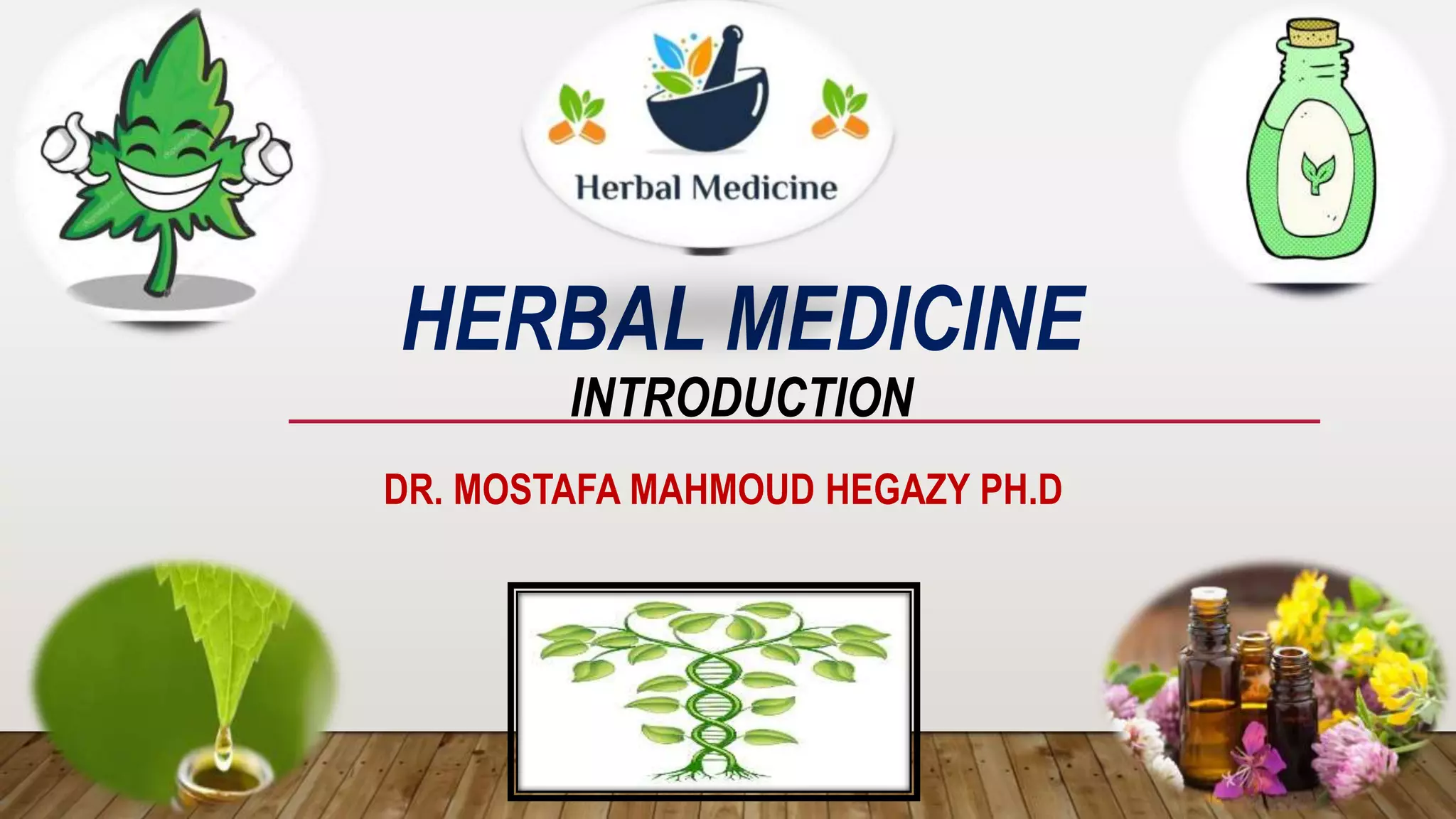 Herbal Medicine

HERBAL MEDICINE

INTRODUCTION

DR. MOSTAFA MAHMOUD HEGAZY PH.D